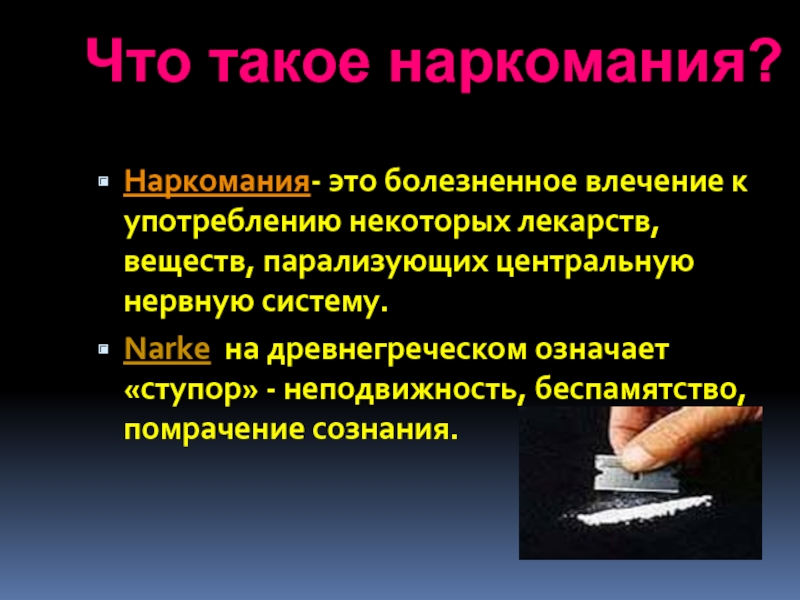 Что такое наркомания?

Наркомания- это болезненное влечение к употреблению некоторых лекарств, веществ, парализующих центральную нервную систему.

Narke на древнегреческом означает «ступор» - неподвижность, беспамятство, помрачение сознания.